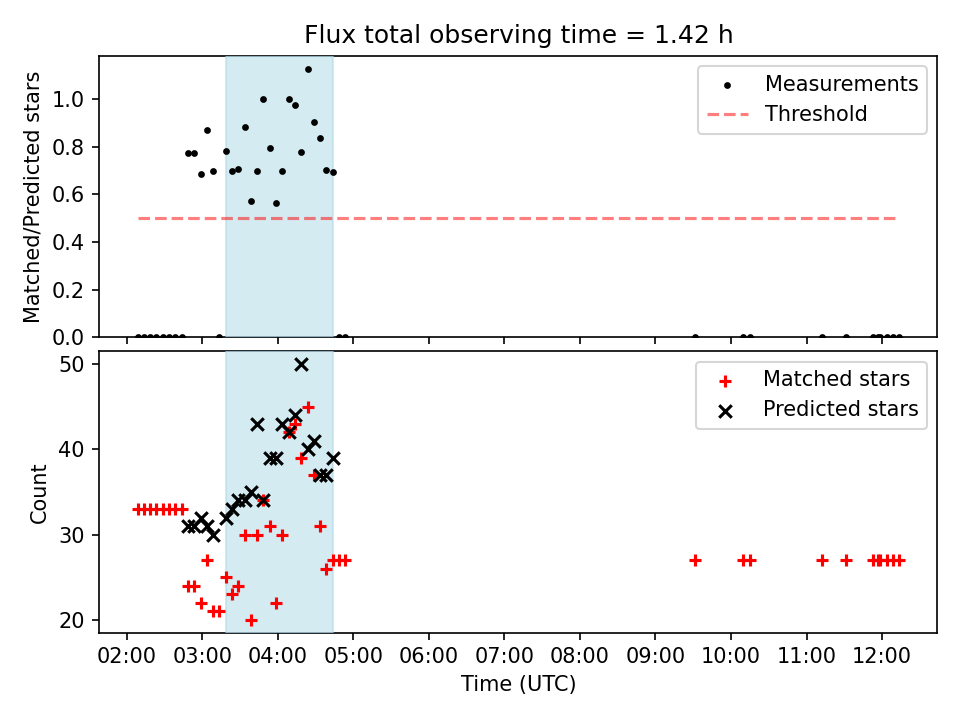 Flux total observing time = 1.42 h

Matched/Predicted stars

1.0
0.8
0.6
0.4
0.2
0.0

Measurements
Threshold

Count

50
40
30
20

Matched stars
Predicted stars

02:00 03:00 04:00 05:00 06:00 07:00 08:00 09:00 10:00 11:00 12:00

Time (UTC)